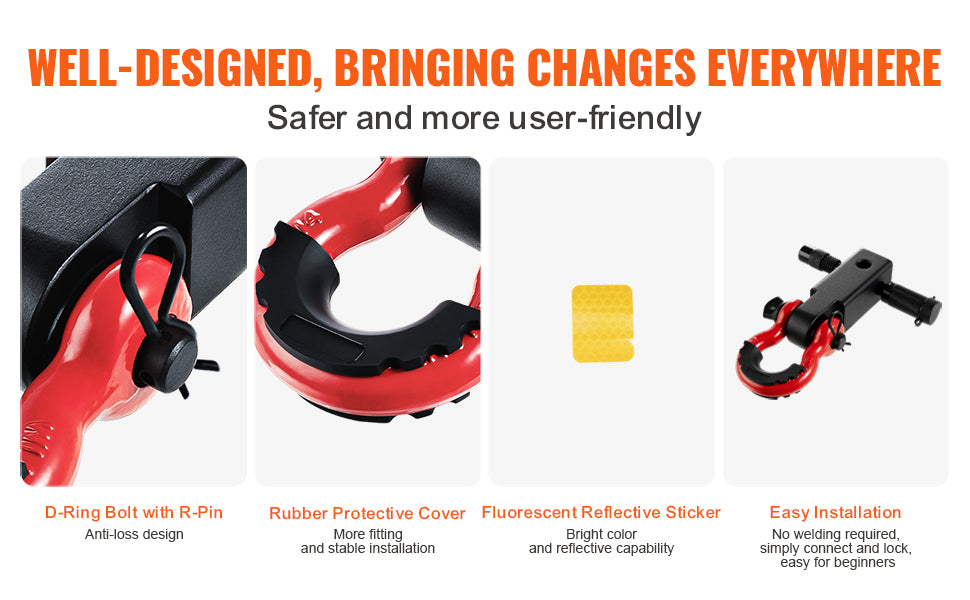 WELL-DESIGNED, BRINGING CHANGES EVERYWHERE
Safer and more user-friendly

D-Ring Bolt with R-Pin
Anti-loss design

Rubber Protective Cover
More fitting and stable installation

Fluorescent Reflective Sticker
Bright color and reflective capability

Easy Installation
No welding required, simply connect and lock, easy for beginners